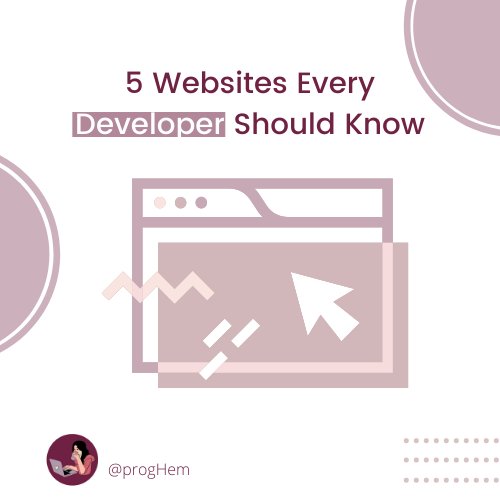 5 Websites Every Developer Should Know

@progHem